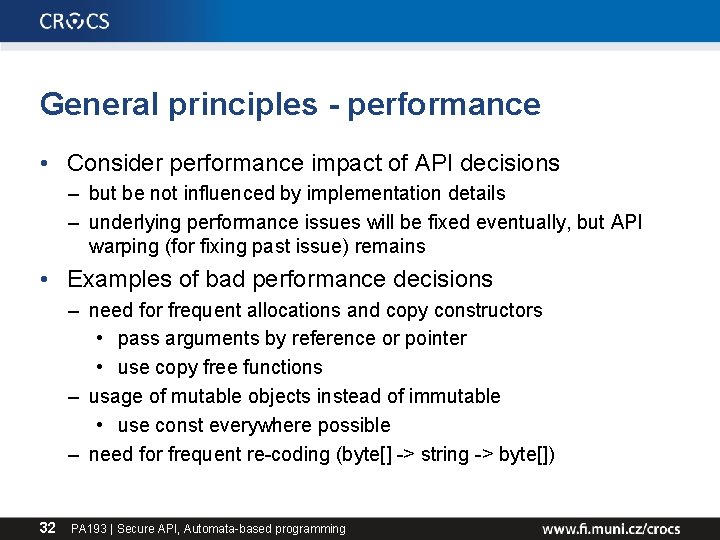 CROCS

General principles - performance

• Consider performance impact of API decisions
– but be not influenced by implementation details
– underlying performance issues will be fixed eventually, but API warping (for fixing past issue) remains

• Examples of bad performance decisions
– need for frequent allocations and copy constructors
• pass arguments by reference or pointer
• use copy free functions
– usage of mutable objects instead of immutable
• use const everywhere possible
– need for frequent re-coding (byte[] -> string -> byte[])

32 PA193 | Secure API, Automata-based programming www.fi.muni.cz/crocs